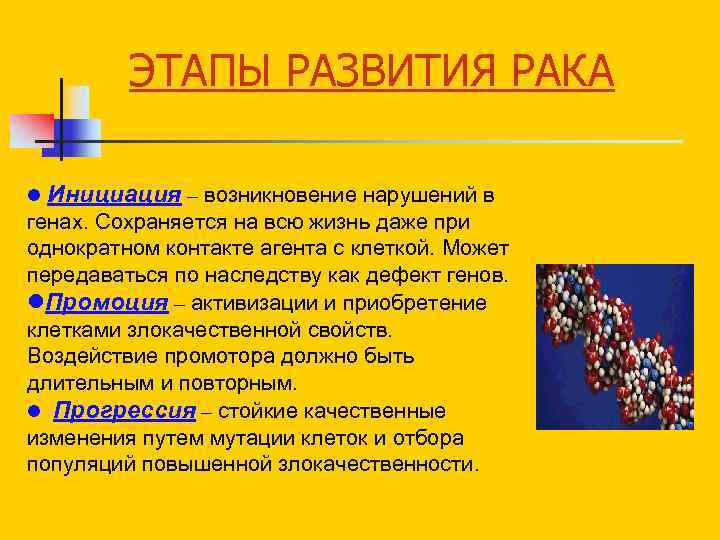 ЭТАПЫ РАЗВИТИЯ РАКА

● Инициация – возникновение нарушений в генах. Сохраняется на всю жизнь даже при однократном контакте агента с клеткой. Может передаваться по наследству как дефект генов.

●Промоция – активизации и приобретение клетками злокачественной свойств. Воздействие промотора должно быть длительным и повторным.

● Прогрессия – стойкие качественные изменения путем мутации клеток и отбора популяций повышенной злокачественности.